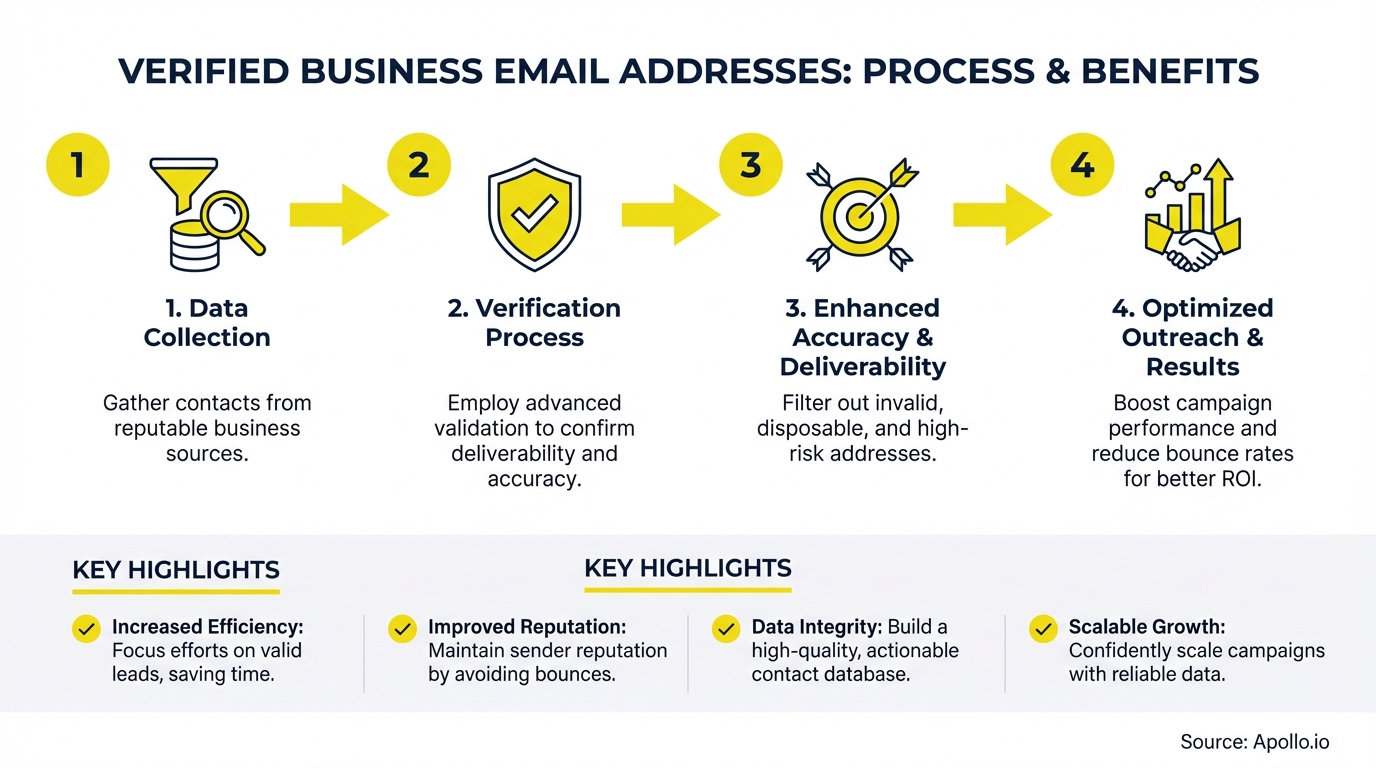 VERIFIED BUSINESS EMAIL ADDRESSES: PROCESS & BENEFITS

1

1. Data Collection

Gather contacts from reputable business sources.

2

2. Verification Process

Employ advanced validation to confirm deliverability and accuracy.

3

3. Enhanced Accuracy & Deliverability

Filter out invalid, disposable, and high-risk addresses.

4

4. Optimized Outreach & Results

Boost campaign performance and reduce bounce rates for better ROI.

KEY HIGHLIGHTS

KEY HIGHLIGHTS

Increased Efficiency: Focus efforts on valid leads, saving time.

Improved Reputation: Maintain sender reputation by avoiding bounces.

Data Integrity: Build a high-quality, actionable contact database.

Scalable Growth: Confidently scale campaigns with reliable data.

Source: Apollo.io